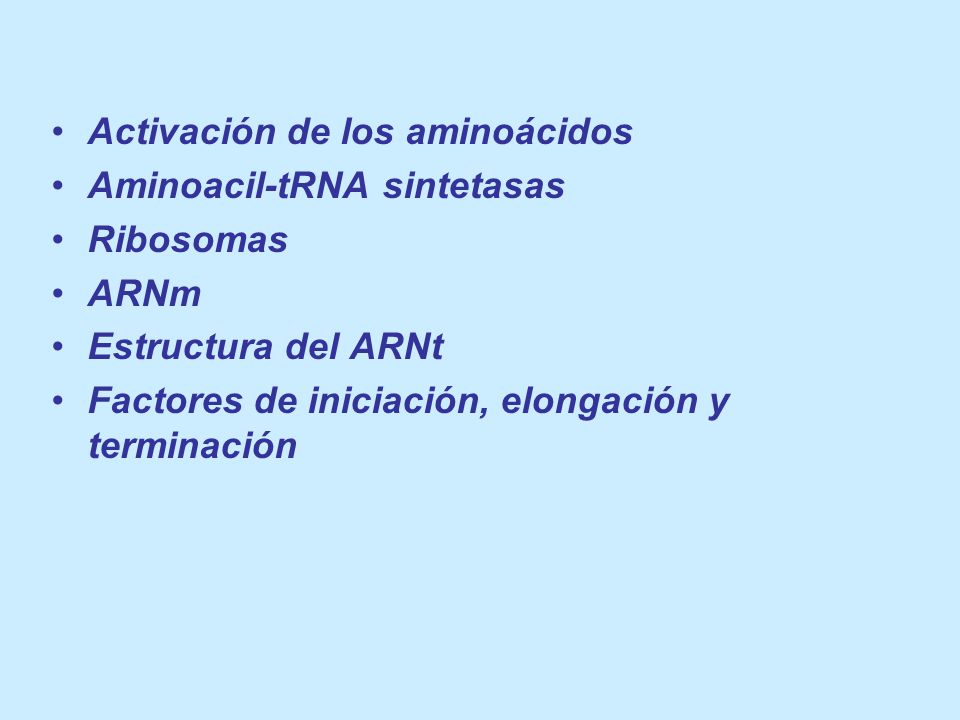 • Activación de los aminoácidos
• Aminoacil-tRNA sintetasas
• Ribosomas
• ARNm
• Estructura del ARNt
• Factores de iniciación, elongación y terminación